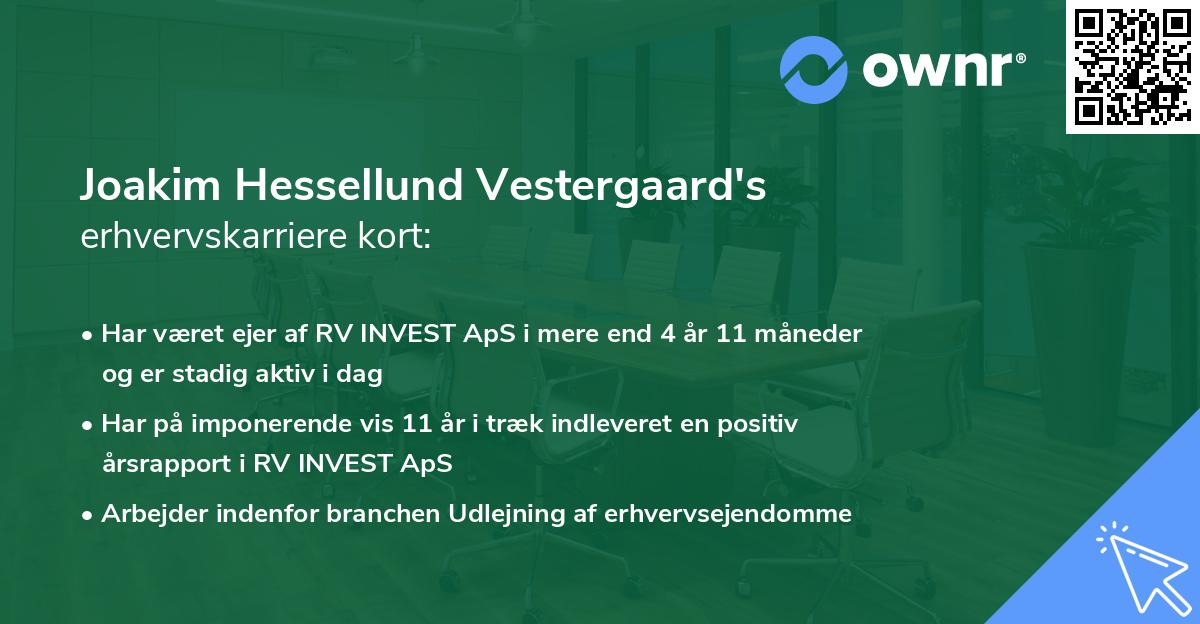 ownr®

Joakim Hessellund Vestergaard's
erhvervskarriere kort:

• Har været ejer af RV INVEST ApS i mere end 4 år 11 måneder og er stadig aktiv i dag

• Har på imponerende vis 11 år i træk indleveret en positiv årsrapport i RV INVEST ApS

• Arbejder indenfor branchen Udlejning af erhvervsejendomme